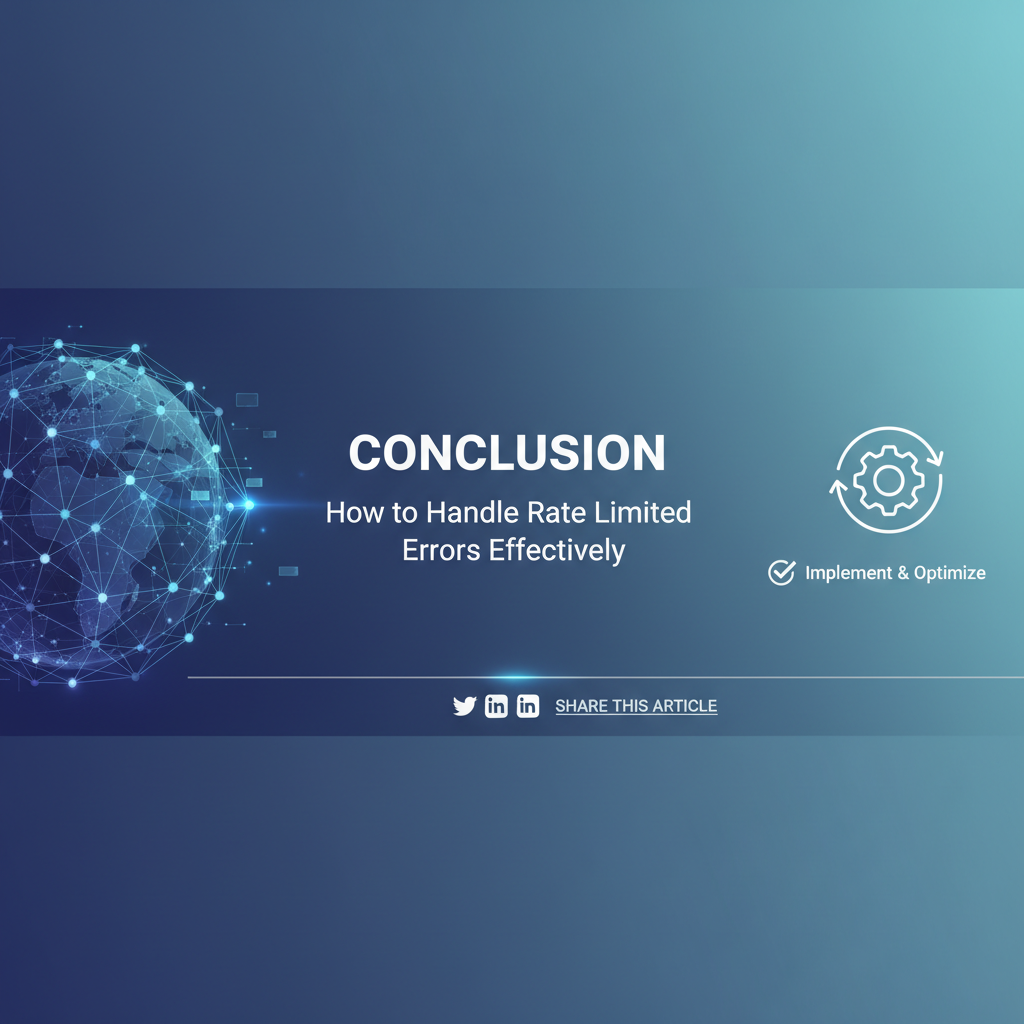 CONCLUSION

How to Handle Rate Limited Errors Effectively

Implement & Optimize

in in SHARE THIS ARTICLE